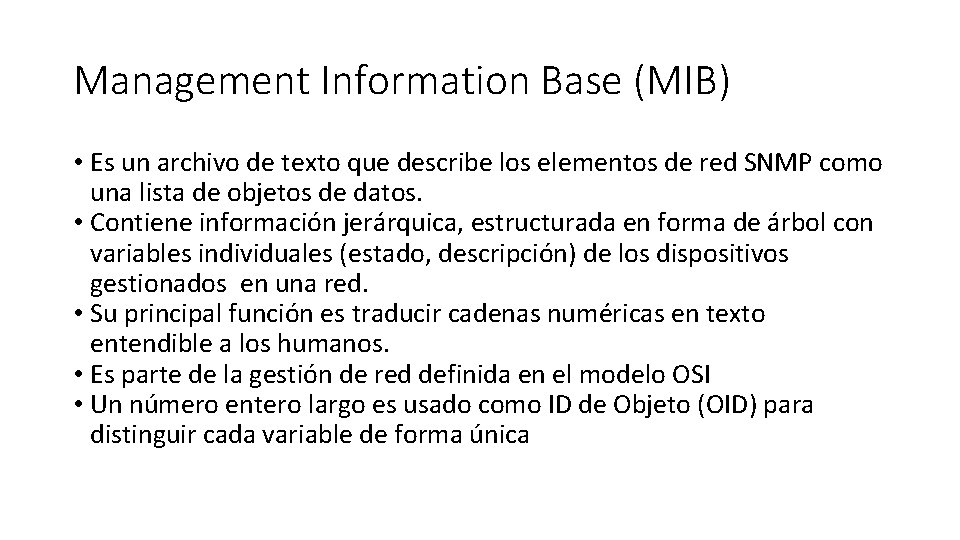 Management Information Base (MIB)

• Es un archivo de texto que describe los elementos de red SNMP como una lista de objetos de datos.
• Contiene información jerárquica, estructurada en forma de árbol con variables individuales (estado, descripción) de los dispositivos gestionados en una red.
• Su principal función es traducir cadenas numéricas en texto entendible a los humanos.
• Es parte de la gestión de red definida en el modelo OSI
• Un número entero largo es usado como ID de Objeto (OID) para distinguir cada variable de forma única